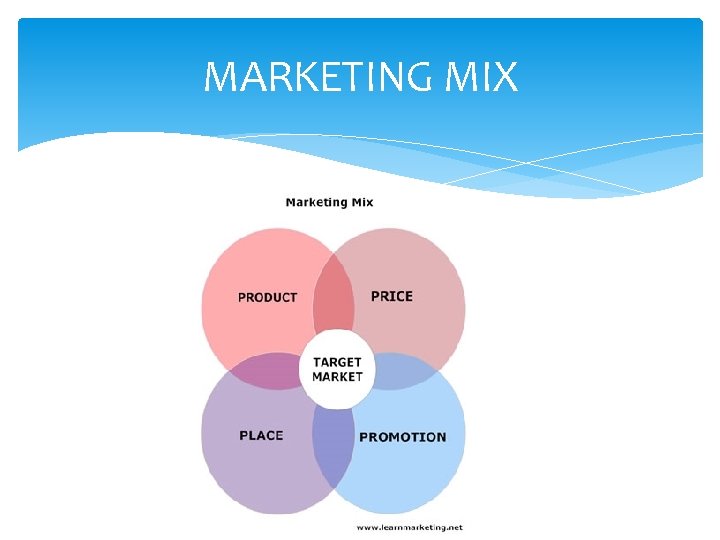 MARKETING MIX

Marketing Mix

PRODUCT

PRICE

TARGET MARKET

PLACE

PROMOTION

www.learnmarketing.net